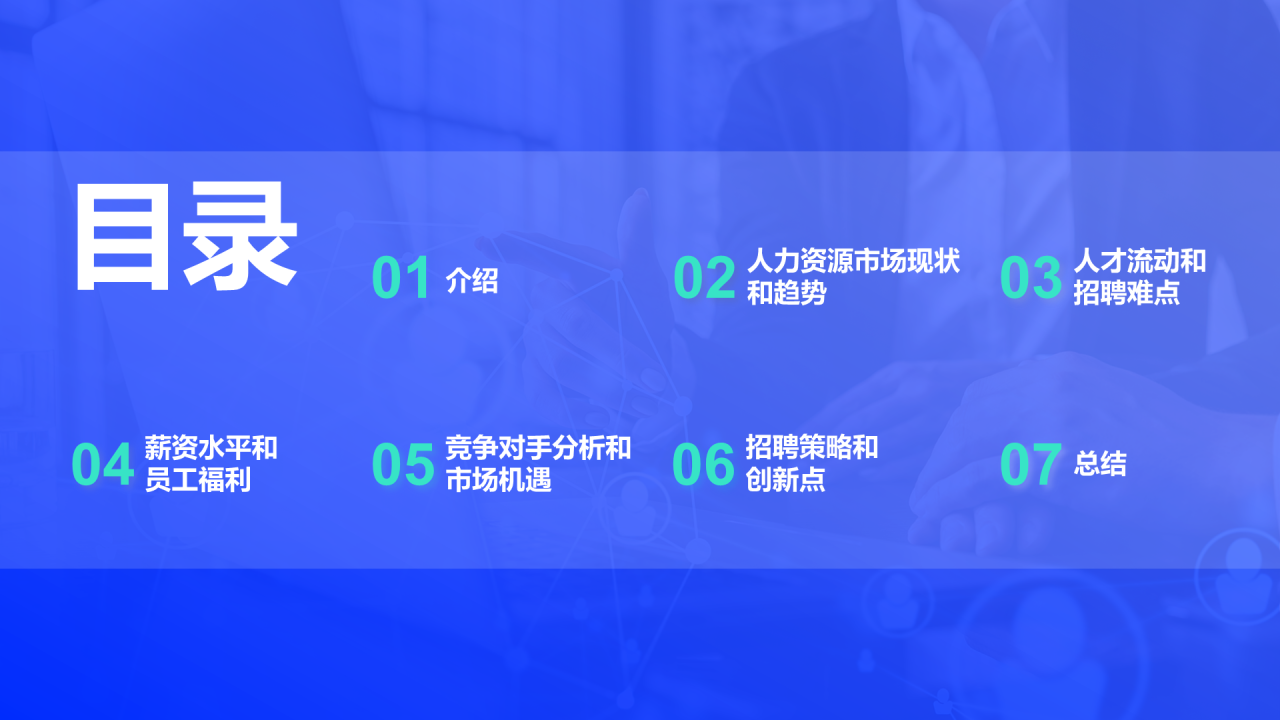 目录

01 介绍

02 人力资源市场现状和趋势

03 人才流动和招聘难点

04 薪资水平和员工福利

05 竞争对手分析和市场机遇

06 招聘策略和创新点

07 总结